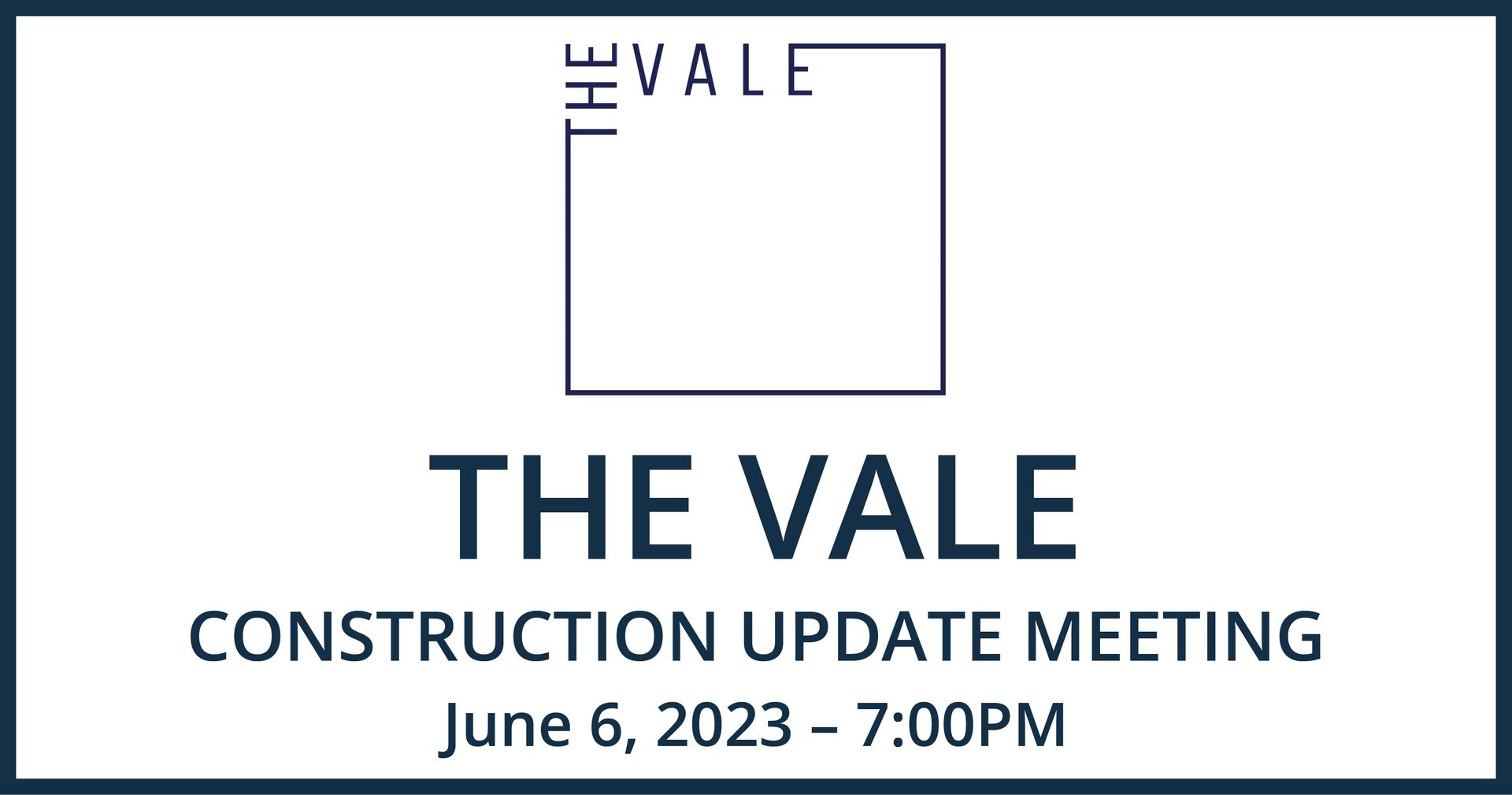 THE VALE

THE VALE

CONSTRUCTION UPDATE MEETING

June 6, 2023 – 7:00PM